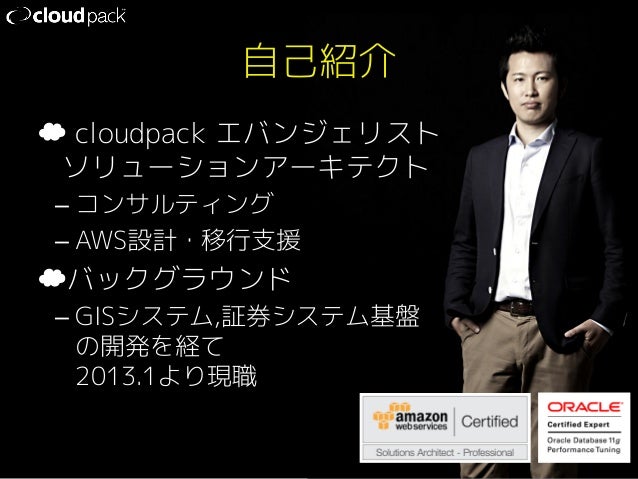 cloudpack

自己紹介

cloudpack エバンジェリスト ソリューションアーキテクト

– コンサルティング

– AWS設計・移行支援

バックグラウンド

– GISシステム,証券システム基盤の開発を経て 2013.1より現職

amazon web services Certified

Solutions Architect - Professional

ORACLE

Certified Expert

Oracle Database 11g Performance Tuning